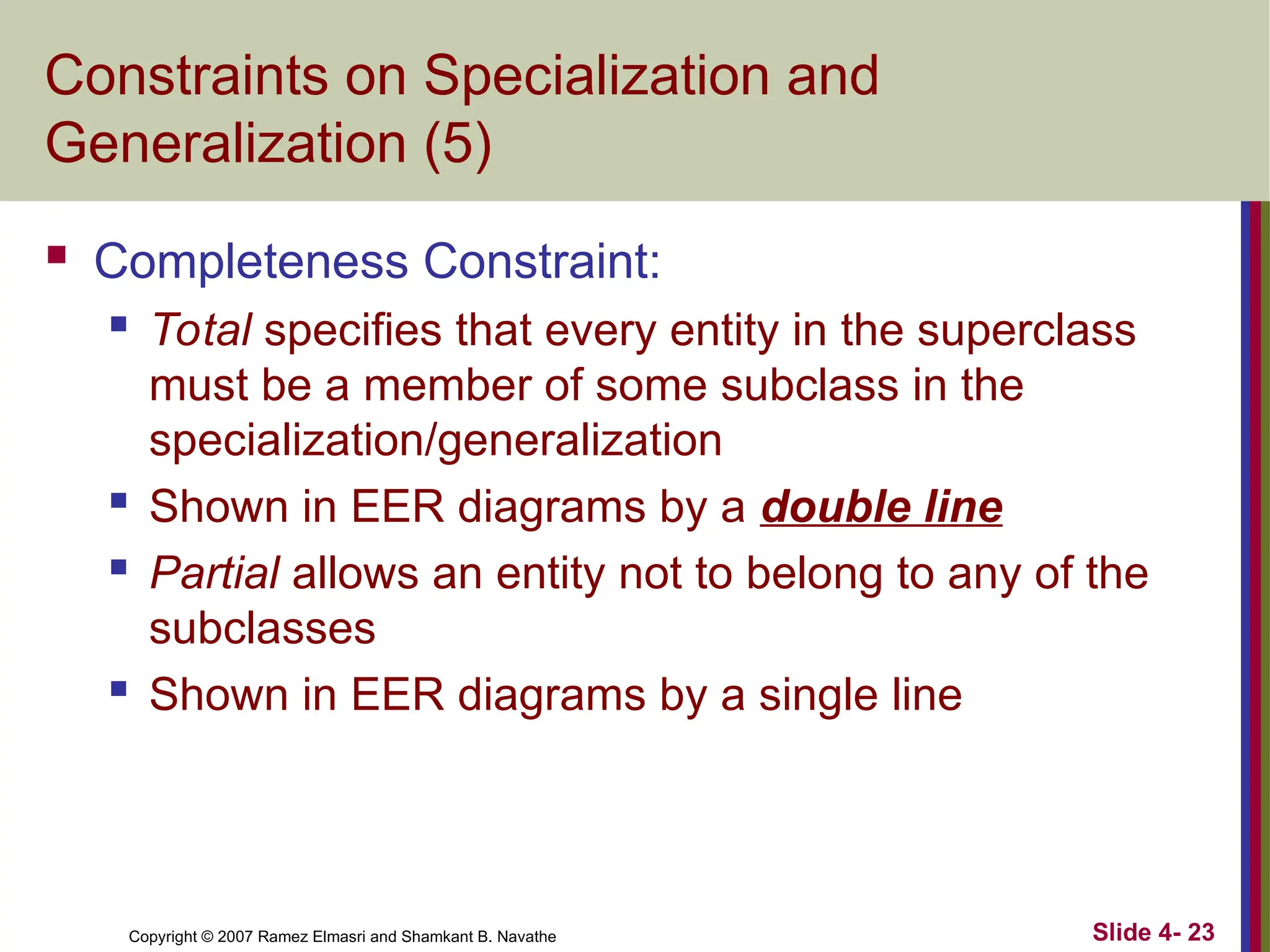 Constraints on Specialization and Generalization (5)

Completeness Constraint:

Total specifies that every entity in the superclass must be a member of some subclass in the specialization/generalization

Shown in EER diagrams by a double line

Partial allows an entity not to belong to any of the subclasses

Shown in EER diagrams by a single line

Copyright © 2007 Ramez Elmasri and Shamkant B. Navathe

Slide 4- 23